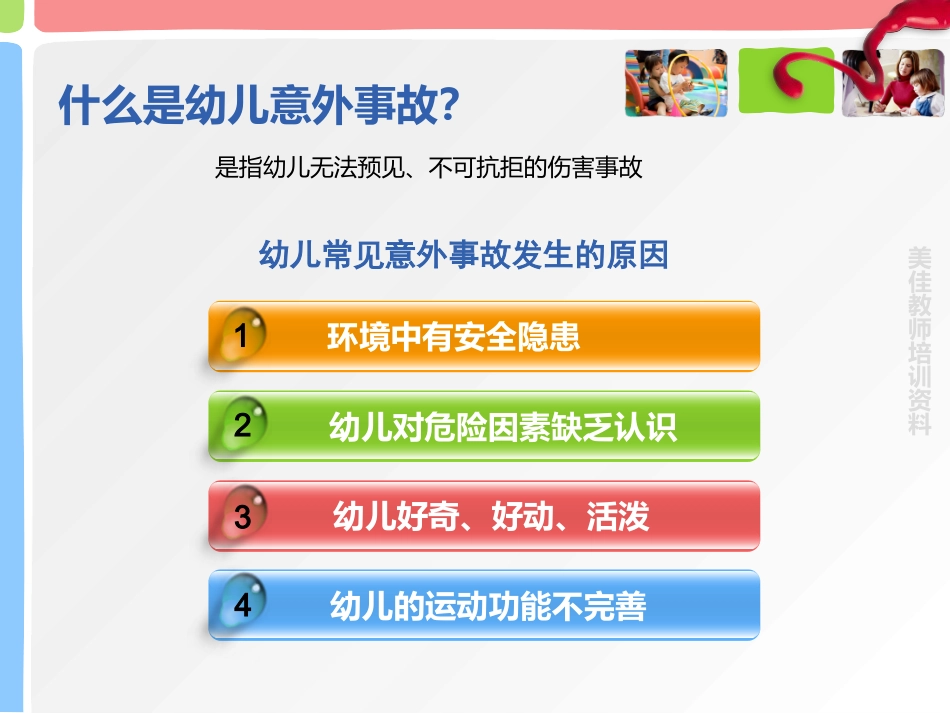 什么是幼儿意外事故?

是指幼儿无法预见、不可抗拒的伤害事故

幼儿常见意外事故发生的原因

1 环境中有安全隐患

2 幼儿对危险因素缺乏认识

3 幼儿好奇、好动、活泼

4 幼儿的运动功能不完善

美佳教师培训资料